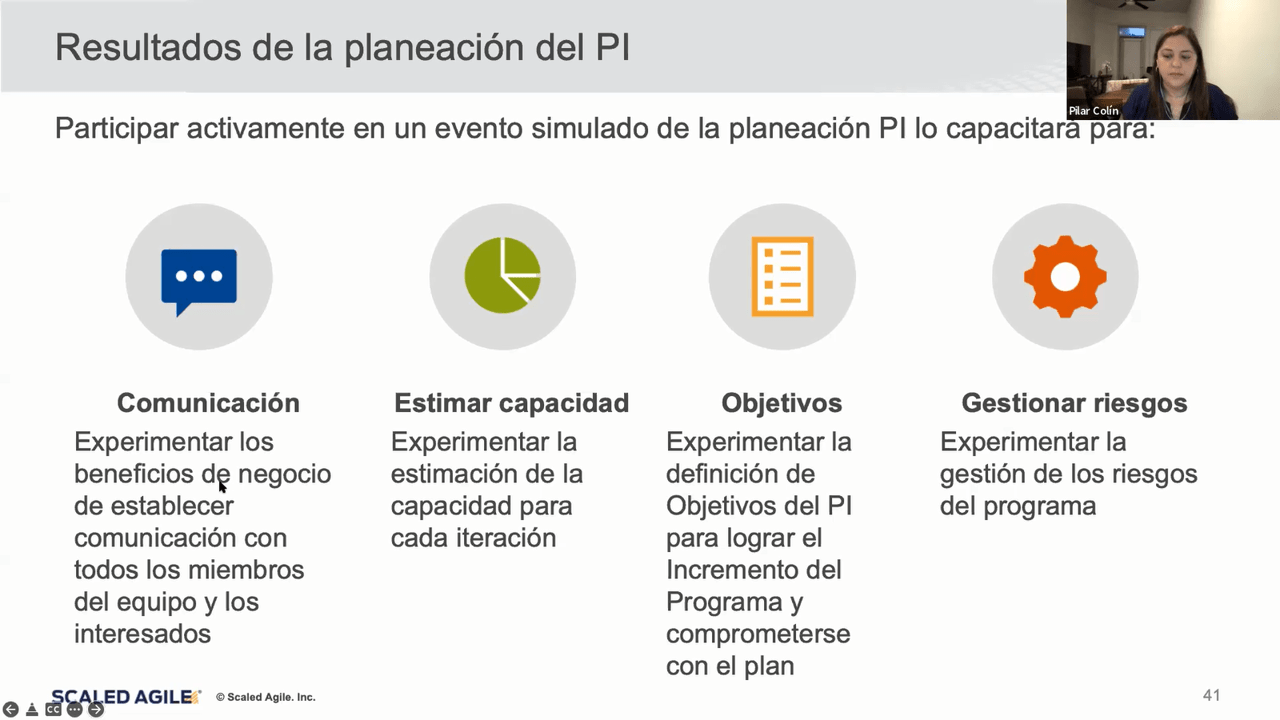 Resultados de la planeación del PI

Pilar Colín

Participar activamente en un evento simulado de la planeación PI lo capacitará para:

Comunicación
Experimentar los beneficios de negocio de establecer comunicación con todos los miembros del equipo y los interesados

Estimar capacidad
Experimentar la estimación de la capacidad para cada iteración

Objetivos
Experimentar la definición de Objetivos del PI para lograr el Incremento del Programa y comprometerse con el plan

Gestionar riesgos
Experimentar la gestión de los riesgos del programa

SCALED AGILE © Scaled Agile. Inc.

41